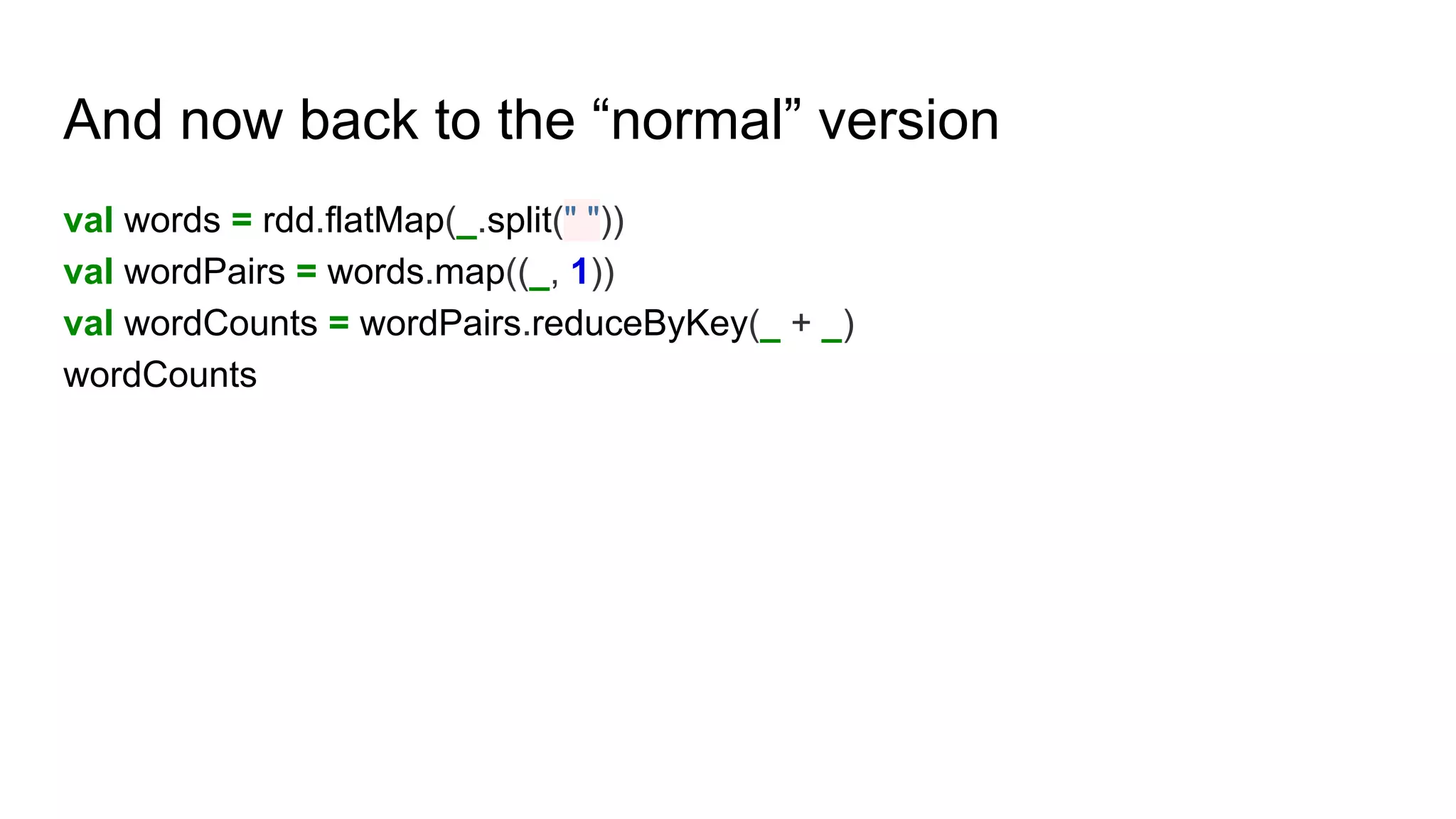 And now back to the “normal” version

val words = rdd.flatMap(_.split(" "))
val wordPairs = words.map((_, 1))
val wordCounts = wordPairs.reduceByKey(_ + _)
wordCounts